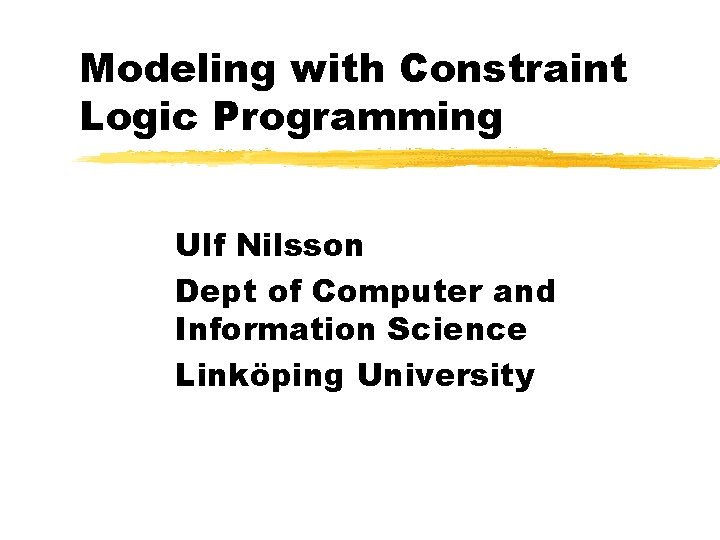 Modeling with Constraint Logic Programming

Ulf Nilsson

Dept of Computer and Information Science

Linköping University